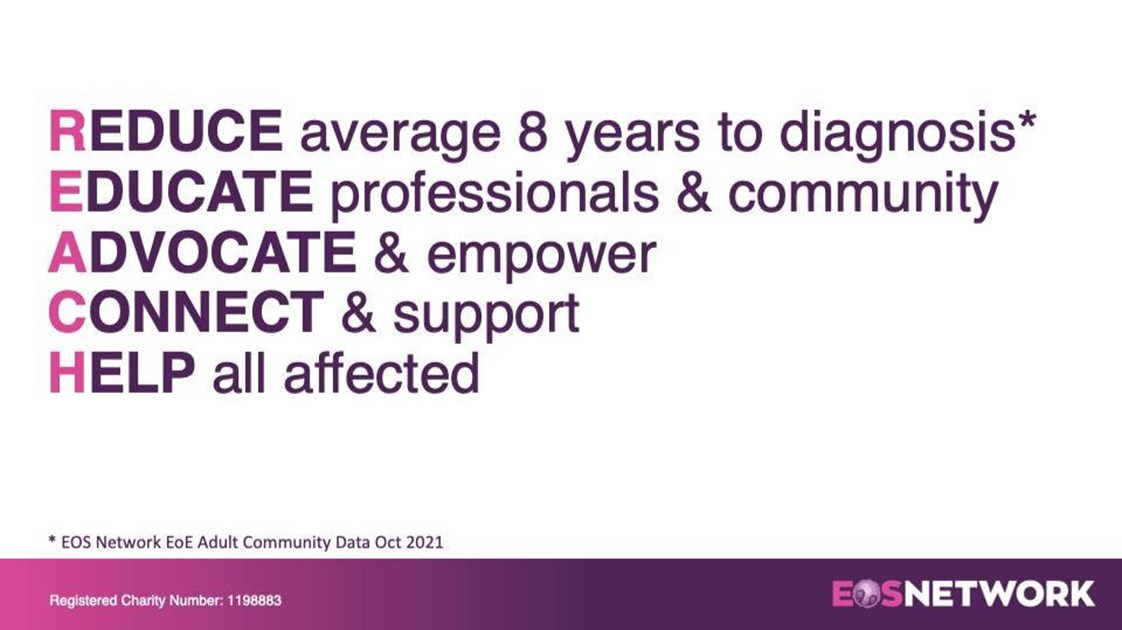 REDUCE average 8 years to diagnosis*
EDUCATE professionals & community
ADVOCATE & empower
CONNECT & support
HELP all affected

* EOS Network EoE Adult Community Data Oct 2021

Registered Charity Number: 1198883

EOSNETWORK